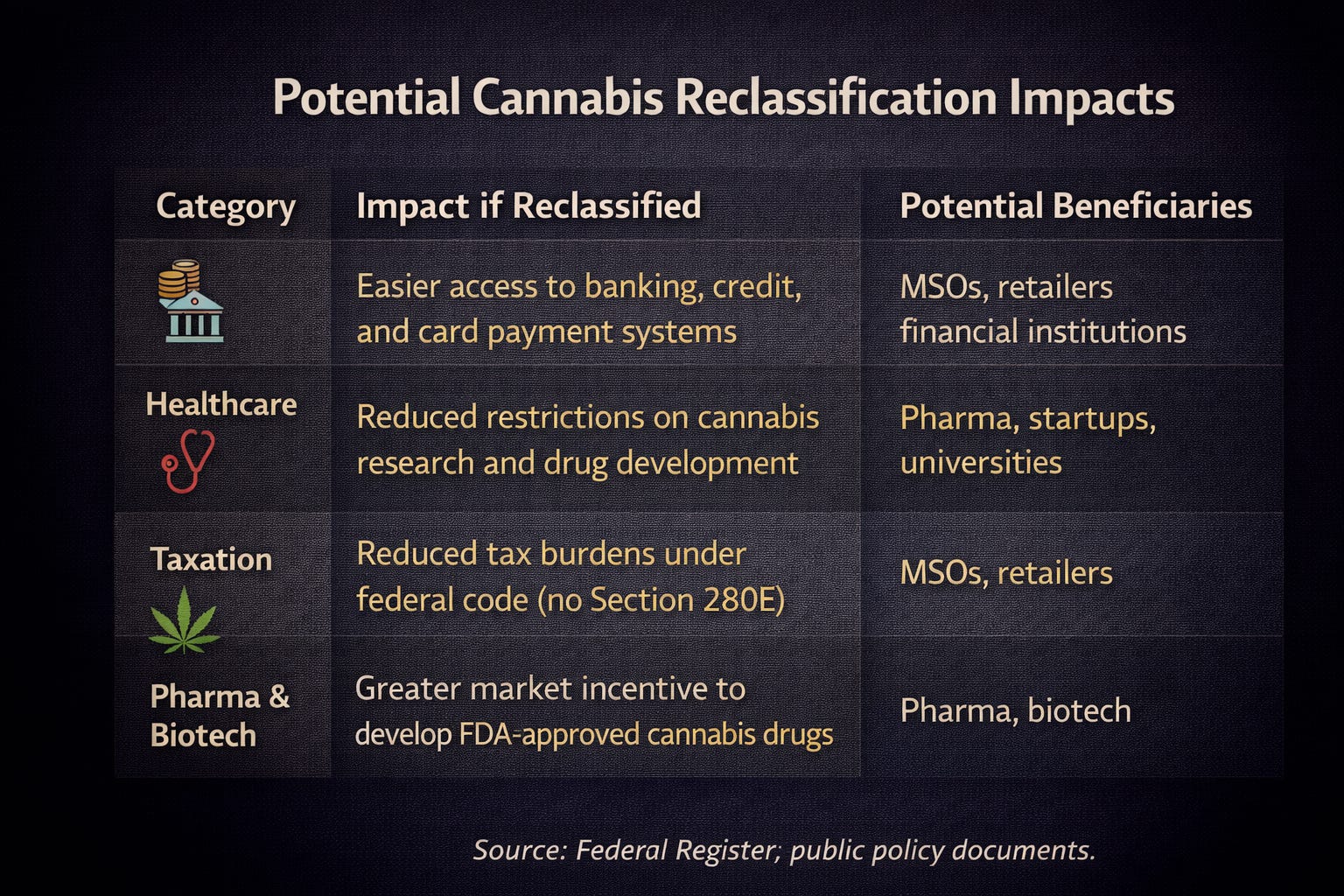 Potential Cannabis Reclassification Impacts

| Category | Impact if Reclassified | Potential Beneficiaries |
|---|---|---|
| | Easier access to banking, credit, and card payment systems | MSOs, retailers financial institutions |
| Healthcare | Reduced restrictions on cannabis research and drug development | Pharma, startups, universities |
| Taxation | Reduced tax burdens under federal code (no Section 280E) | MSOs, retailers |
| Pharma & Biotech | Greater market incentive to develop FDA-approved cannabis drugs | Pharma, biotech |

Source: Federal Register; public policy documents.